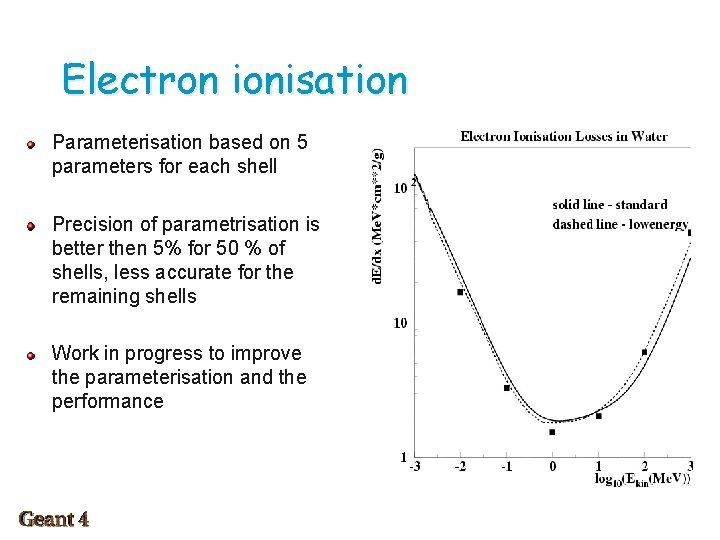 Electron ionisation

Parameterisation based on 5 parameters for each shell

Precision of parametrisation is better then 5% for 50 % of shells, less accurate for the remaining shells

Work in progress to improve the parameterisation and the performance

Electron Ionisation Losses in Water

dE/dx (MeV*cm**2/g)

$10^2$

10

1

solid line - standard

dashed line - lowenergy

-3 -2 -1 0 1 2 3

$\log_{10}(E_{kin}(MeV))$

Geant 4